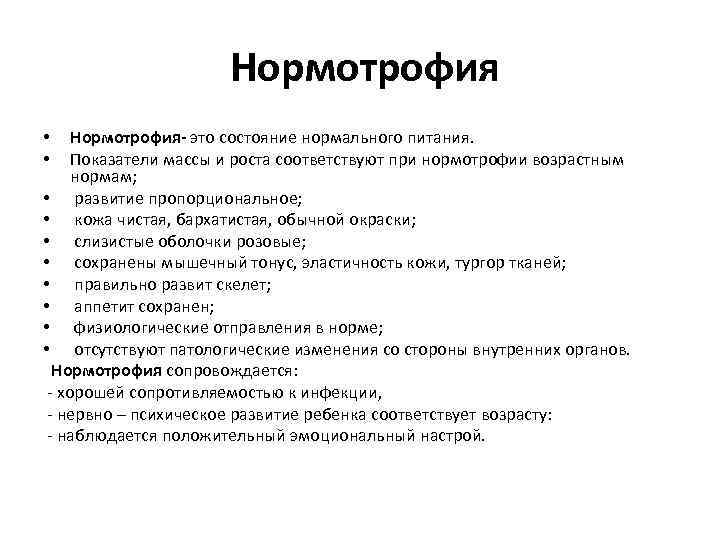 Нормотрофия

• Нормотрофия- это состояние нормального питания.
• Показатели массы и роста соответствуют при нормотрофии возрастным нормам;
• развитие пропорциональное;
• кожа чистая, бархатистая, обычной окраски;
• слизистые оболочки розовые;
• сохранены мышечный тонус, эластичность кожи, тургор тканей;
• правильно развит скелет;
• аппетит сохранен;
• физиологические отправления в норме;
• отсутствуют патологические изменения со стороны внутренних органов.

Нормотрофия сопровождается:
- хорошей сопротивляемостью к инфекции,
- нервно – психическое развитие ребенка соответствует возрасту:
- наблюдается положительный эмоциональный настрой.